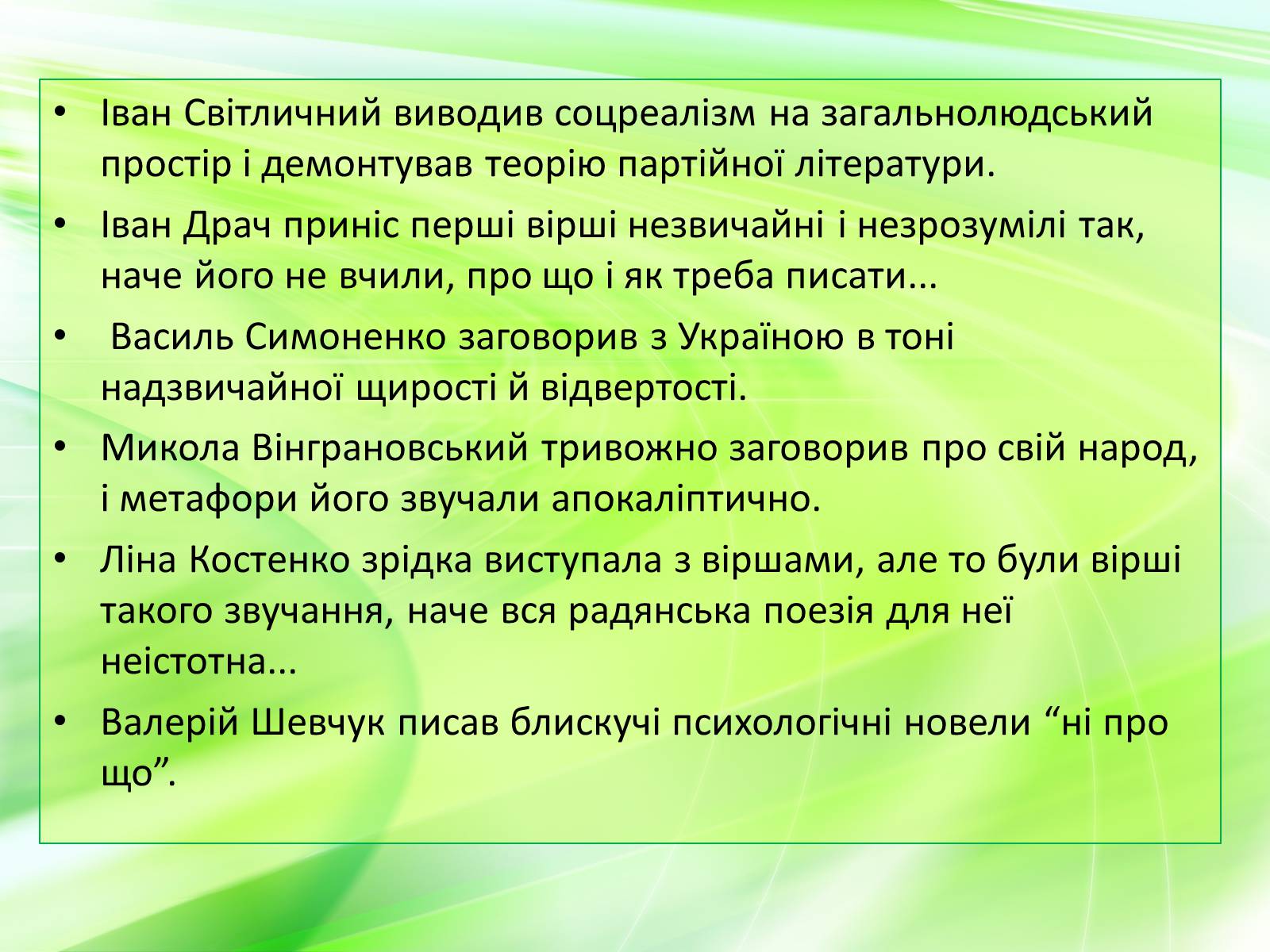 • Іван Світличний виводив соцреалізм на загальнолюдський простір і демонтував теорію партійної літератури.

• Іван Драч приніс перші вірші незвичайні і незрозумілі так, наче його не вчили, про що і як треба писати...

• Василь Симоненко заговорив з Україною в тоні надзвичайної щирості й відвертості.

• Микола Вінграновський тривожно заговорив про свій народ, і метафори його звучали апокаліптично.

• Ліна Костенко зрідка виступала з віршами, але то були вірші такого звучання, наче вся радянська поезія для неї неістотна...

• Валерій Шевчук писав блискучі психологічні новели “ні про що”.